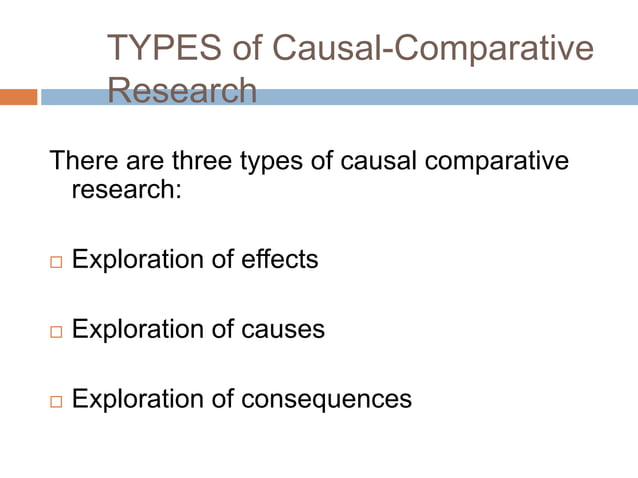 TYPES of Causal-Comparative Research

There are three types of causal comparative research:

□ Exploration of effects

□ Exploration of causes

□ Exploration of consequences